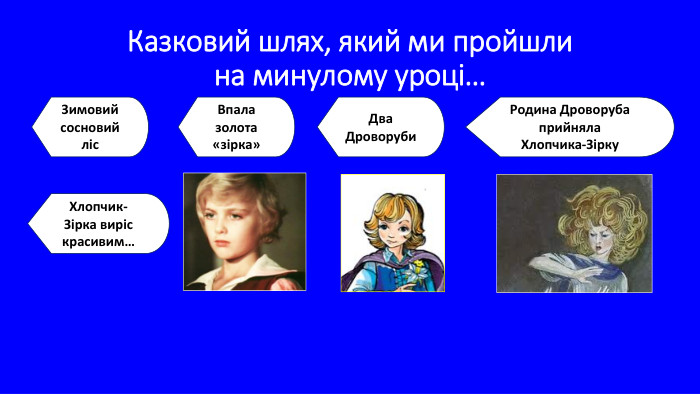 Казковий шлях, який ми пройшли на минулому уроці…

Зимовий сосновий ліс

Впала золота «зірка»

Два Дроворуби

Родина Дроворуба прийняла Хлопчика-Зірку

Хлопчик-Зірка виріс красивим…